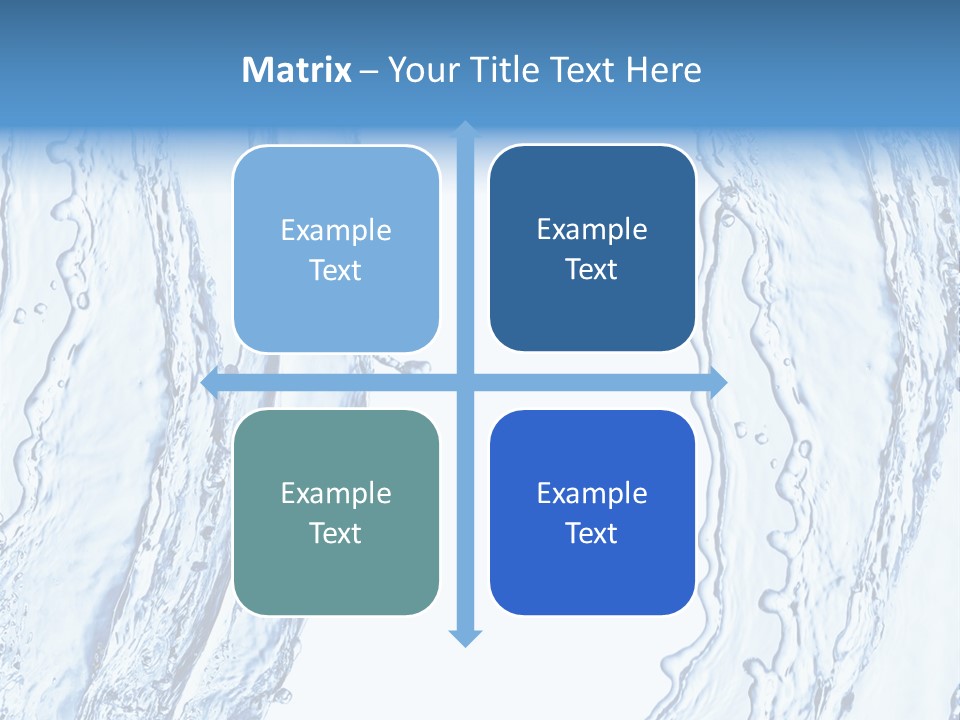 Matrix – Your Title Text Here

Example Text

Example Text

Example Text

Example Text